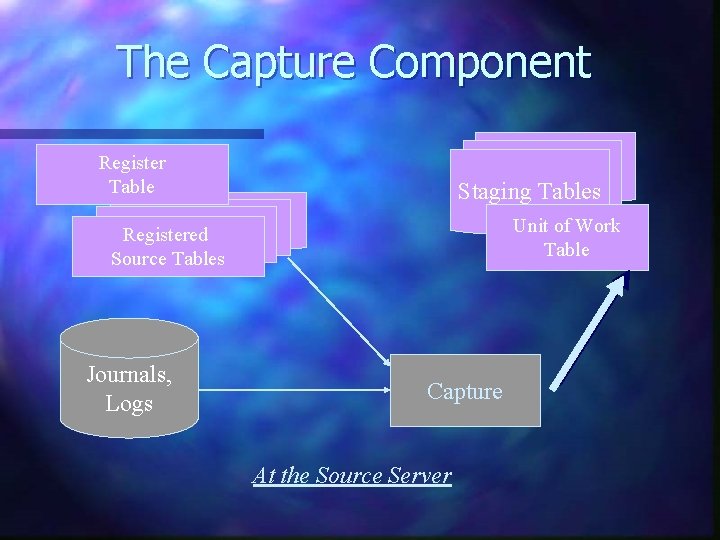 The Capture Component

Register Table

Registered Source Tables

Staging Tables

Unit of Work Table

Journals, Logs

Capture

At the Source Server